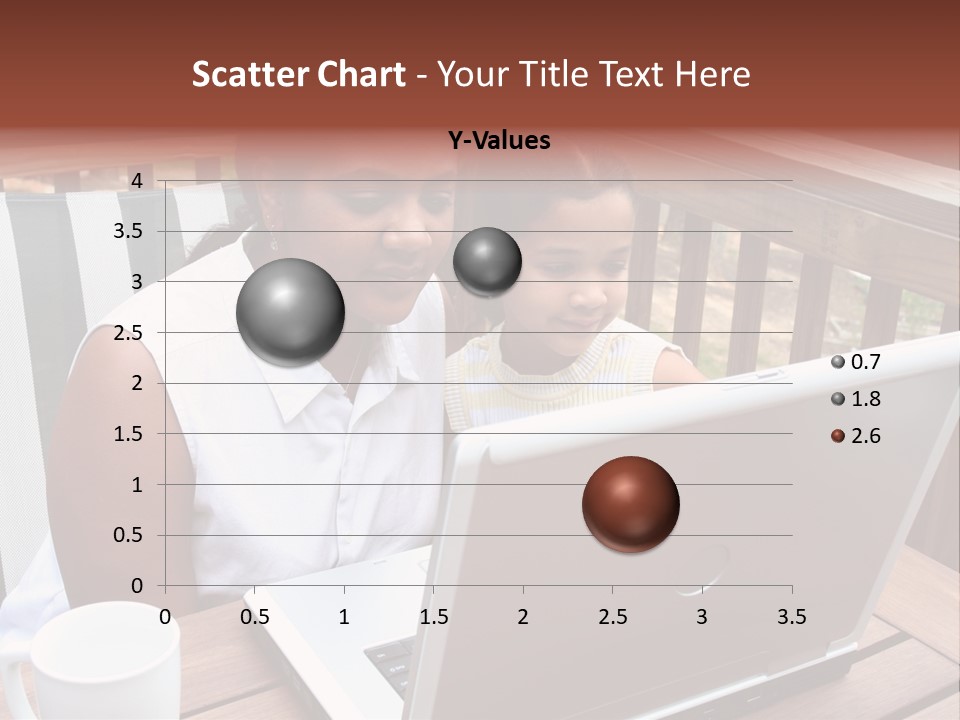 Scatter Chart - Your Title Text Here

Y-Values

4
3.5
3
2.5
2
1.5
1
0.5
0

0 0.5 1 1.5 2 2.5 3 3.5

0.7
1.8
2.6